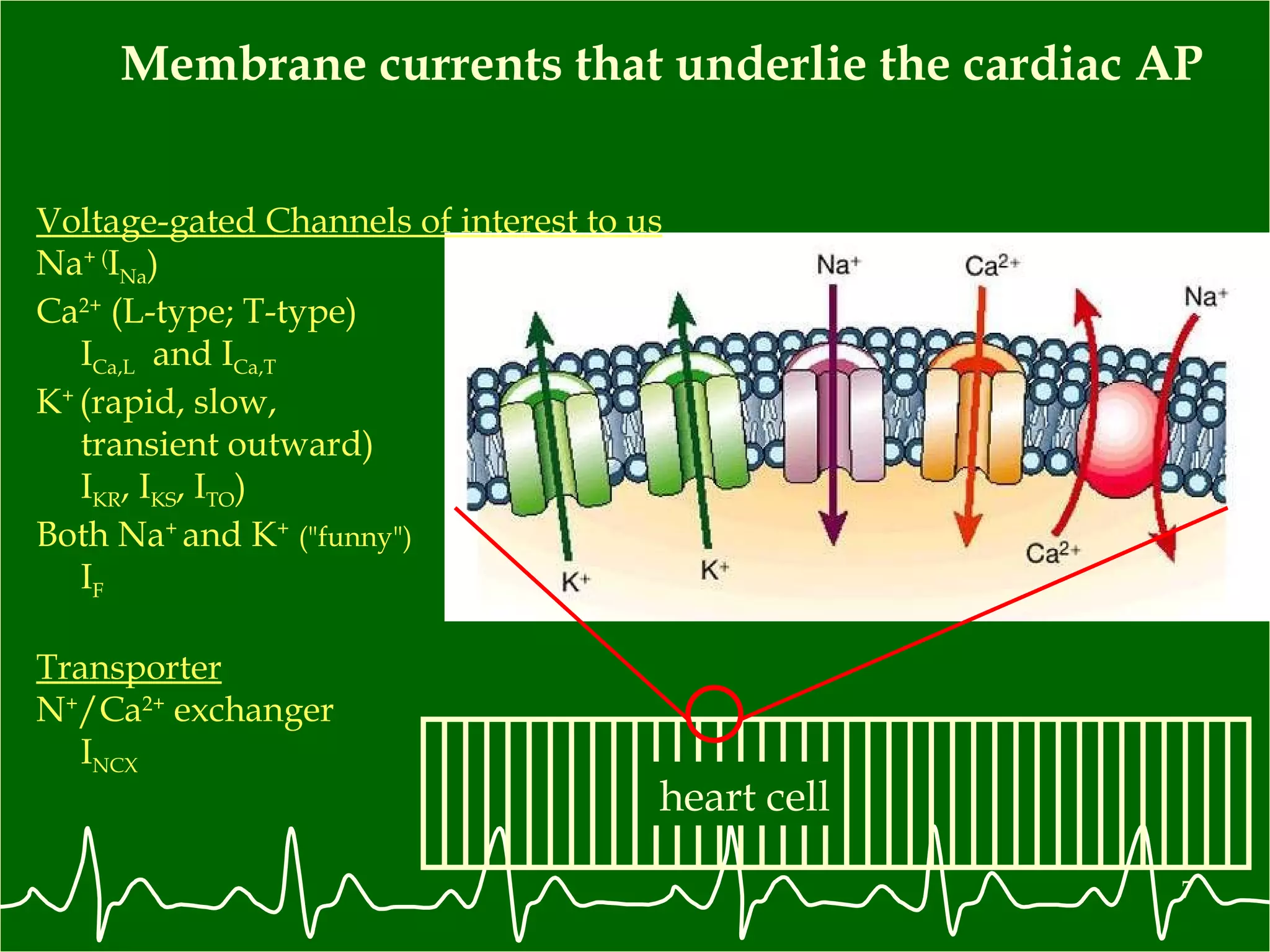 Membrane currents that underlie the cardiac AP

Voltage-gated Channels of interest to us
$Na^+$ ($I_{Na}$)
$Ca^{2+}$ (L-type; T-type)
$I_{Ca,L}$ and $I_{Ca,T}$
$K^+$ (rapid, slow, transient outward)
$I_{KR}$, $I_{KS}$, $I_{TO}$)
Both $Na^+$ and $K^+$ ("funny")
$I_F$

Transporter
$N^+/Ca^{2+}$ exchanger
$I_{NCX}$

$Na^+$
$Ca^{2+}$
$Na^+$
$K^+$
$K^+$
$Ca^{2+}$

heart cell